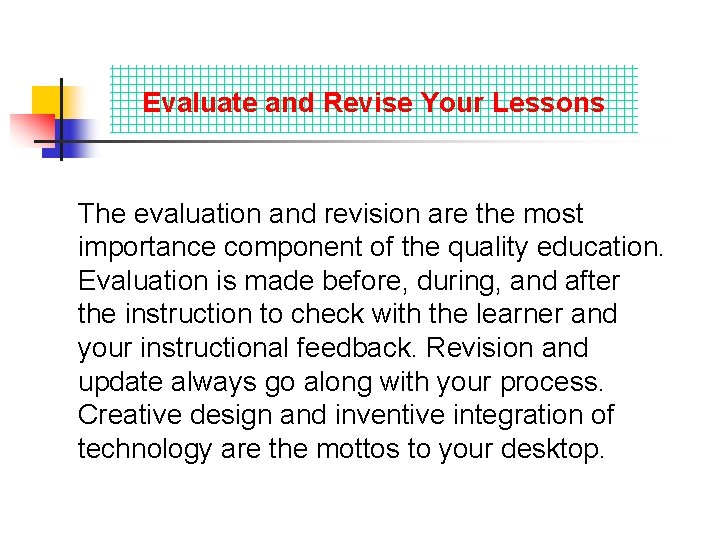 Evaluate and Revise Your Lessons

The evaluation and revision are the most importance component of the quality education. Evaluation is made before, during, and after the instruction to check with the learner and your instructional feedback. Revision and update always go along with your process. Creative design and inventive integration of technology are the mottos to your desktop.